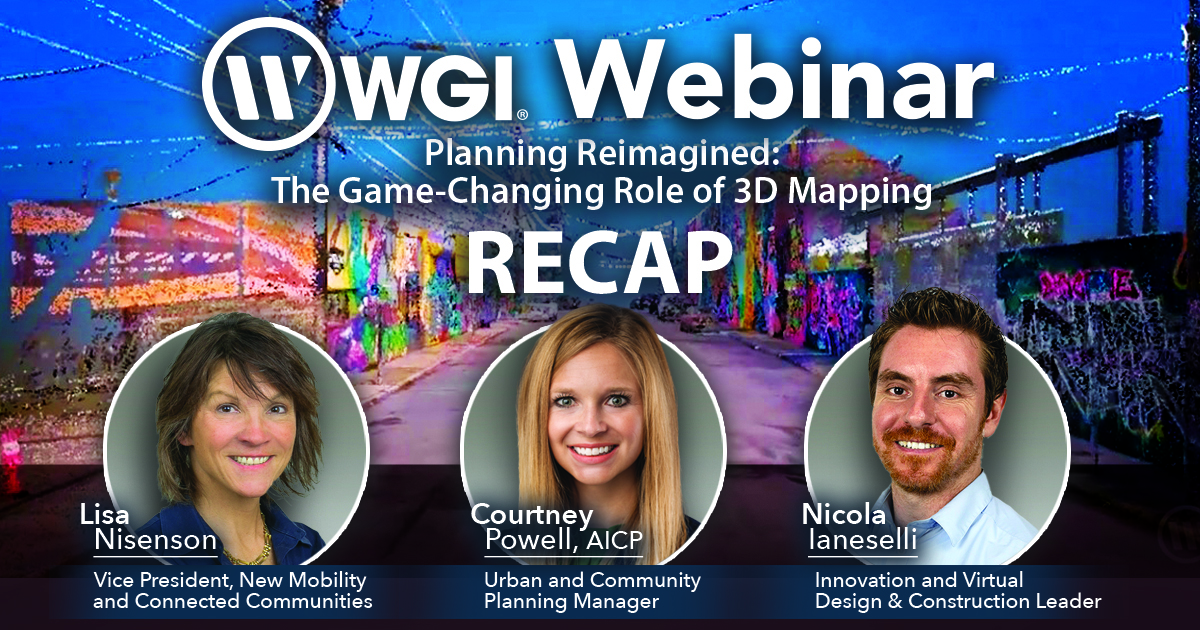 WGI® Webinar
Planning Reimagined:
The Game-Changing Role of 3D Mapping
RECAP

Lisa
Nisenson
Vice President, New Mobility and Connected Communities

Courtney
Powell, AICP
Urban and Community Planning Manager

Nicola
Ianeselli
Innovation and Virtual Design & Construction Leader